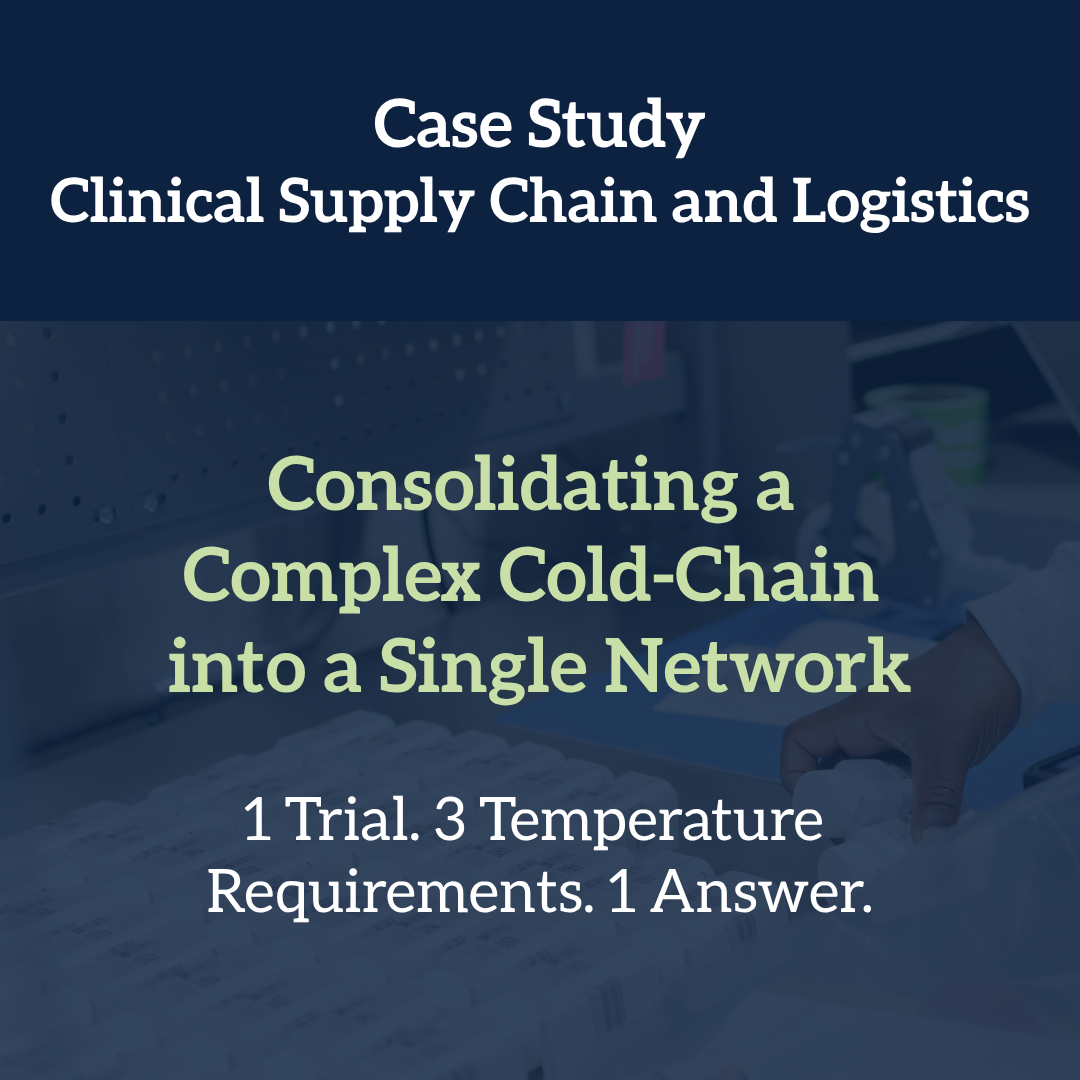 Case Study
Clinical Supply Chain and Logistics

Consolidating a Complex Cold-Chain into a Single Network

1 Trial. 3 Temperature Requirements. 1 Answer.